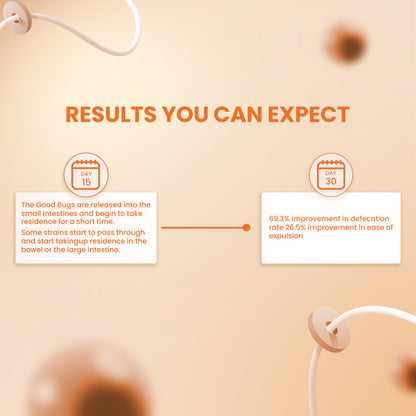 RESULTS YOU CAN EXPECT

DAY
15

The Good Bugs are released into the small intestines and begin to take residence for a short time.

Some strains start to pass through and start takingup residence in the bowel or the large intestine.

DAY
30

69.3% improvement in defecation rate 26.5% improvement in ease of expulsion